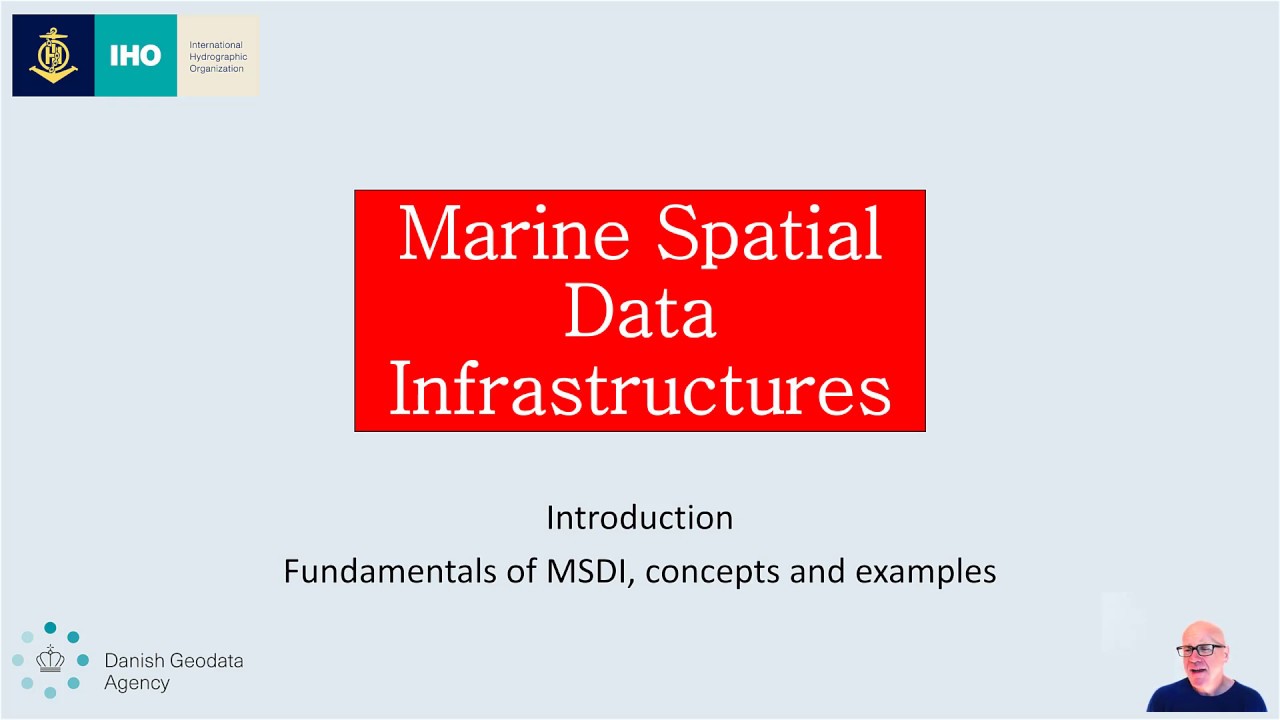 IHO International Hydrographic Organization

Marine Spatial Data Infrastructures

Introduction

Fundamentals of MSDI, concepts and examples

Danish Geodata Agency